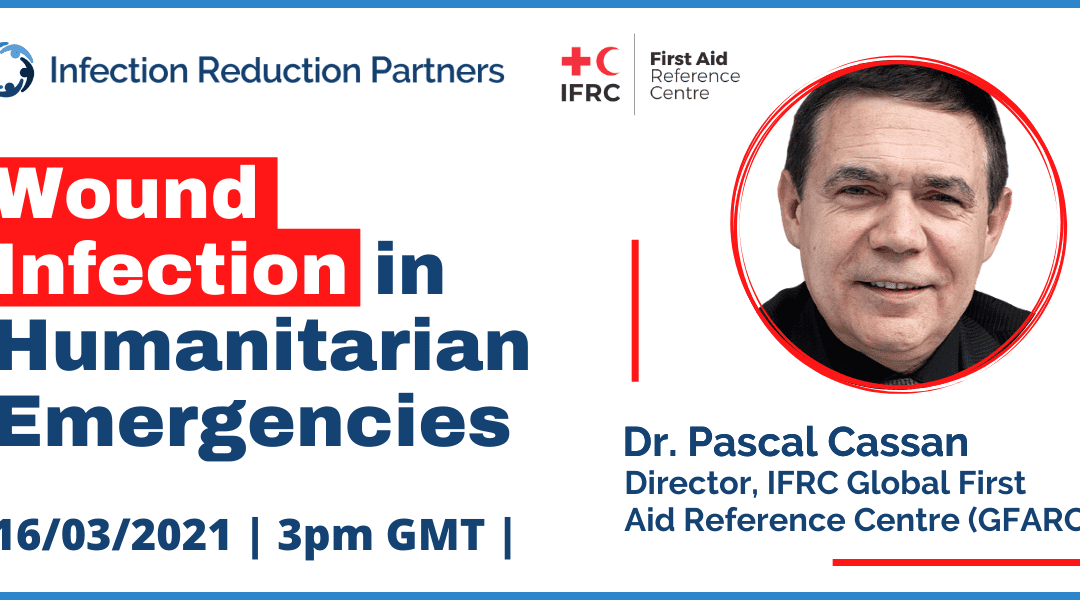 Infection Reduction Partners

IFRC

First Aid Reference Centre

Wound Infection in Humanitarian Emergencies

16/03/2021 | 3pm GMT |

Dr. Pascal Cassan

Director, IFRC Global First Aid Reference Centre (GFARC